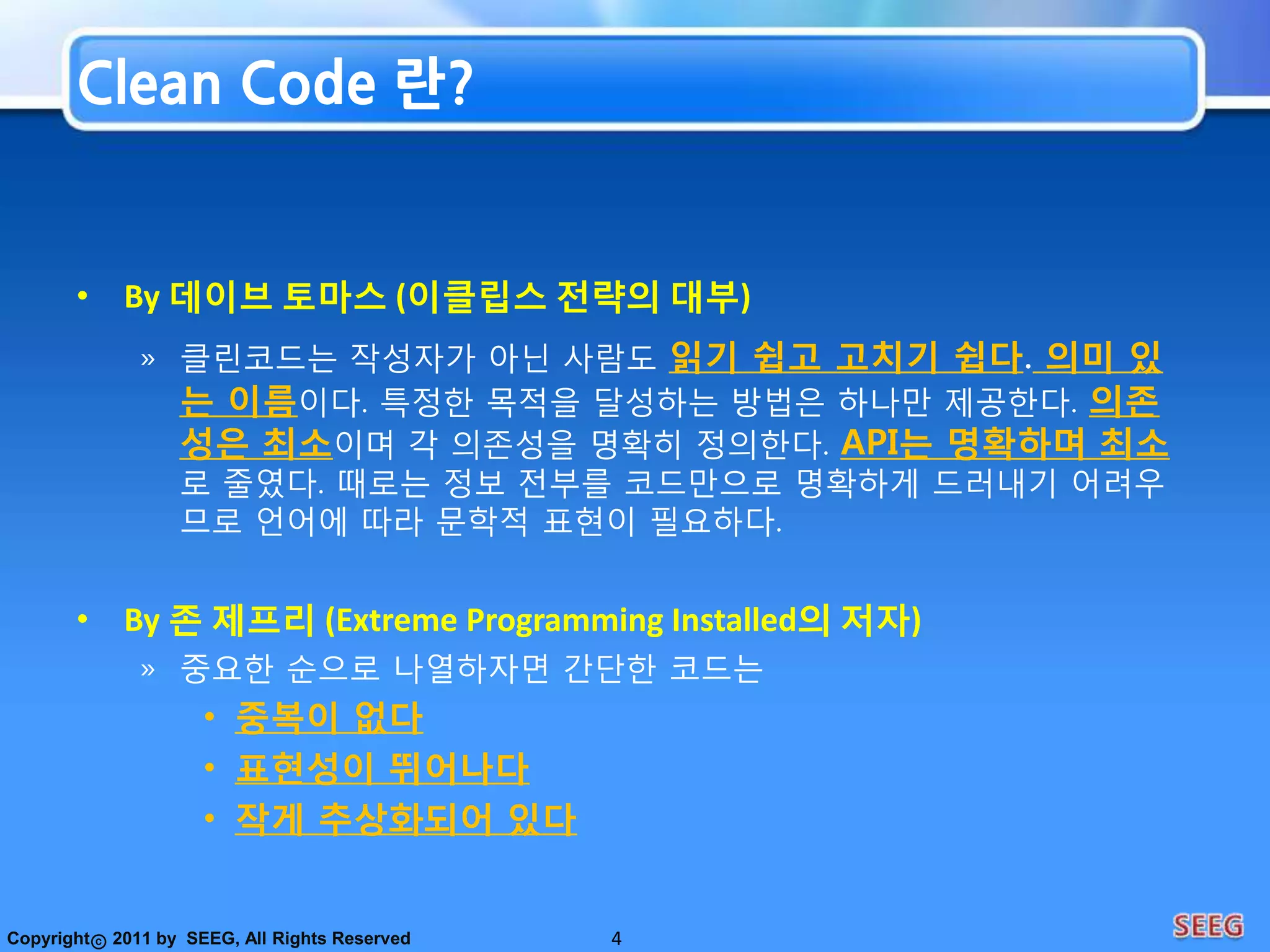 Clean Code 란?

• By 데이브 토마스 (이클립스 전략의 대부)

» 클린코드는 작성자가 아닌 사람도 읽기 쉽고 고치기 쉽다. 의미 있는 이름이다. 특정한 목적을 달성하는 방법은 하나만 제공한다. 의존성은 최소이며 각 의존성을 명확히 정의한다. API는 명확하며 최소로 줄였다. 때로는 정보 전부를 코드만으로 명확하게 드러내기 어려우므로 언어에 따라 문학적 표현이 필요하다.

• By 존 제프리 (Extreme Programming Installed의 저자)

» 중요한 순으로 나열하자면 간단한 코드는

• 중복이 없다

• 표현성이 뛰어나다

• 작게 추상화되어 있다

Copyright© 2011 by SEEG, All Rights Reserved

4

SEEG